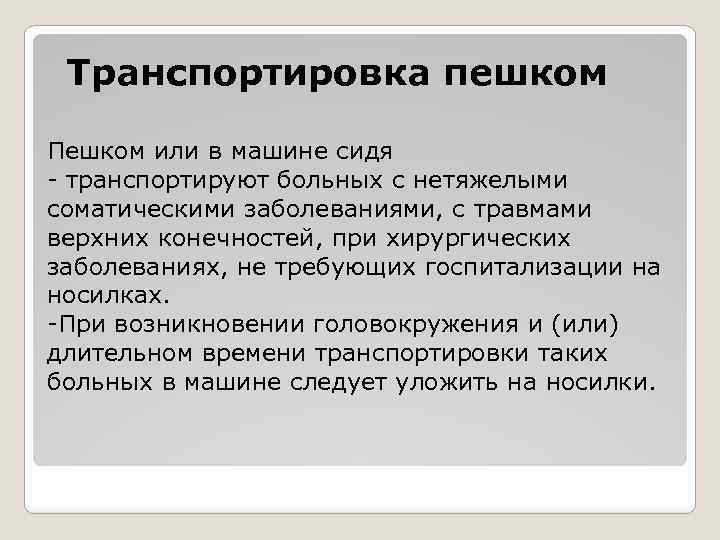 Транспортировка пешком

Пешком или в машине сидя
- транспортируют больных с нетяжелыми соматическими заболеваниями, с травмами верхних конечностей, при хирургических заболеваниях, не требующих госпитализации на носилках.
-При возникновении головокружения и (или) длительном времени транспортировки таких больных в машине следует уложить на носилки.